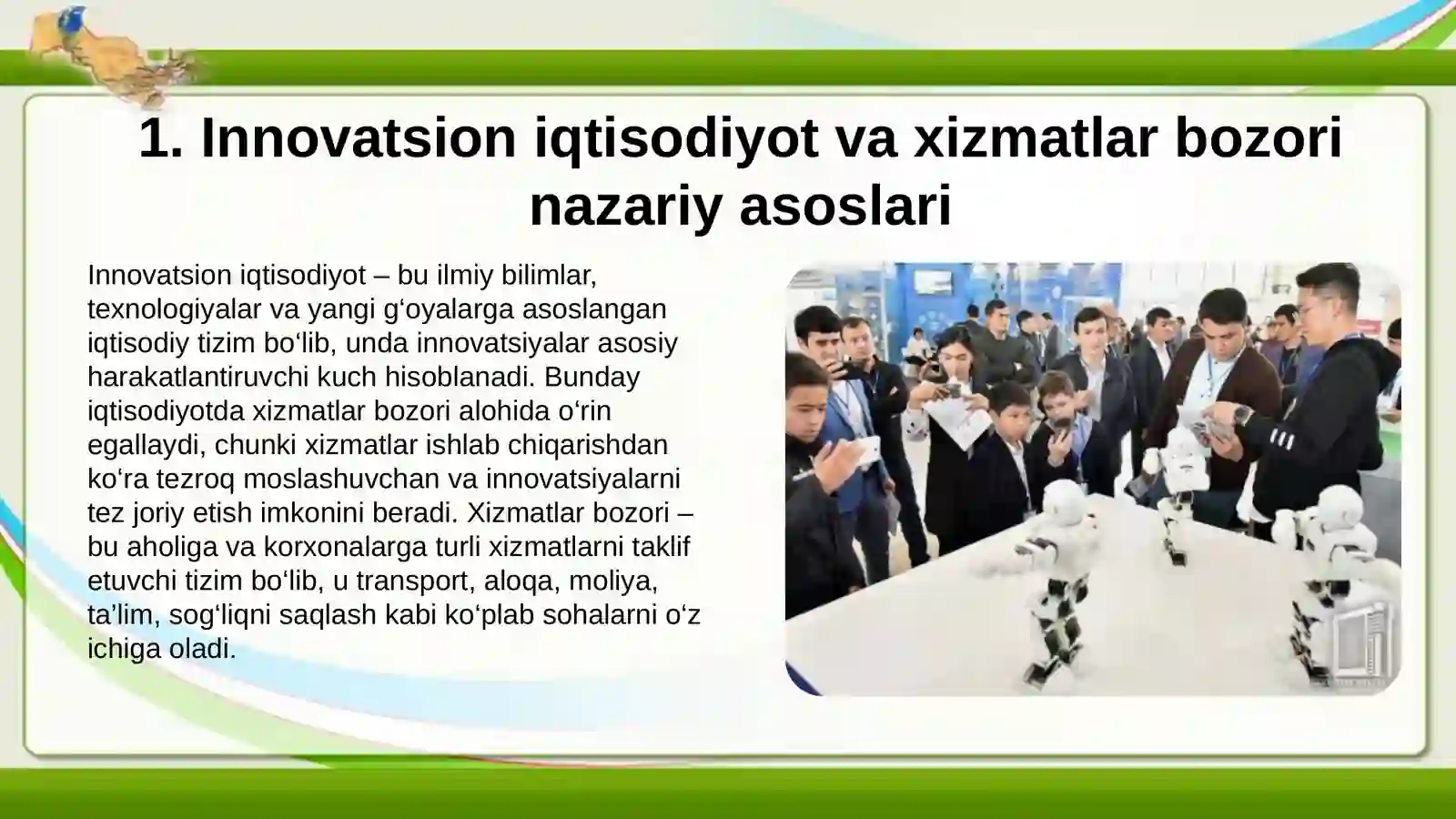 1. Innovatsion iqtisodiyot va xizmatlar bozori nazariy asoslari

Innovatsion iqtisodiyot – bu ilmiy bilimlar, texnologiyalar va yangi g‘oyalarga asoslangan iqtisodiy tizim bo‘lib, unda innovatsiyalar asosiy harakatlantiruvchi kuch hisoblanadi. Bunday iqtisodiyotda xizmatlar bozori alohida o‘rin egallaydi, chunki xizmatlar ishlab chiqarishdan ko‘ra tezroq moslashuvchan va innovatsiyalarni tez joriy etish imkonini beradi. Xizmatlar bozori – bu aholiga va korxonalarga turli xizmatlarni taklif etuvchi tizim bo‘lib, u transport, aloqa, moliya, ta’lim, sog‘liqni saqlash kabi ko‘plab sohalarni o‘z ichiga oladi.